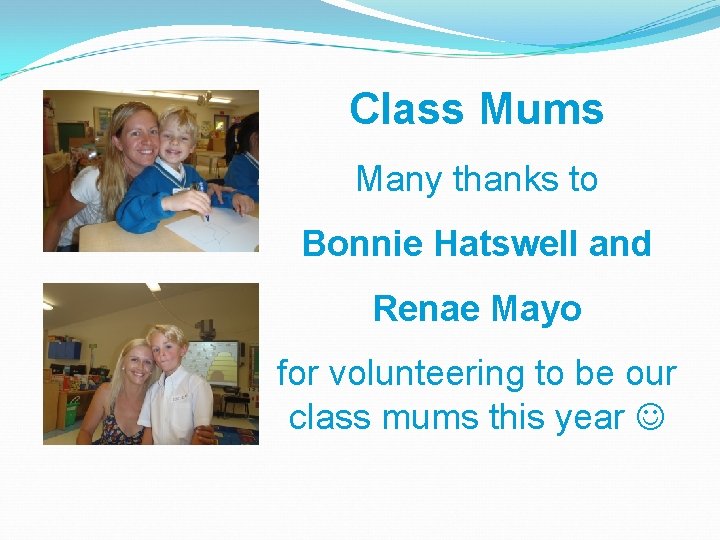 Class Mums

Many thanks to

Bonnie Hatswell and

Renae Mayo

for volunteering to be our class mums this year ☺